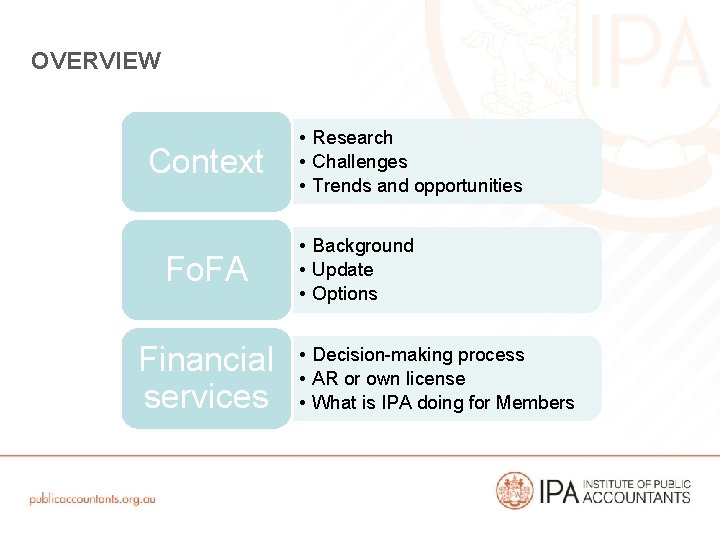 OVERVIEW

Context
• Research
• Challenges
• Trends and opportunities

FoFA
• Background
• Update
• Options

Financial services
• Decision-making process
• AR or own license
• What is IPA doing for Members

publicaccountants.org.au

IPA INSTITUTE OF PUBLIC ACCOUNTANTS